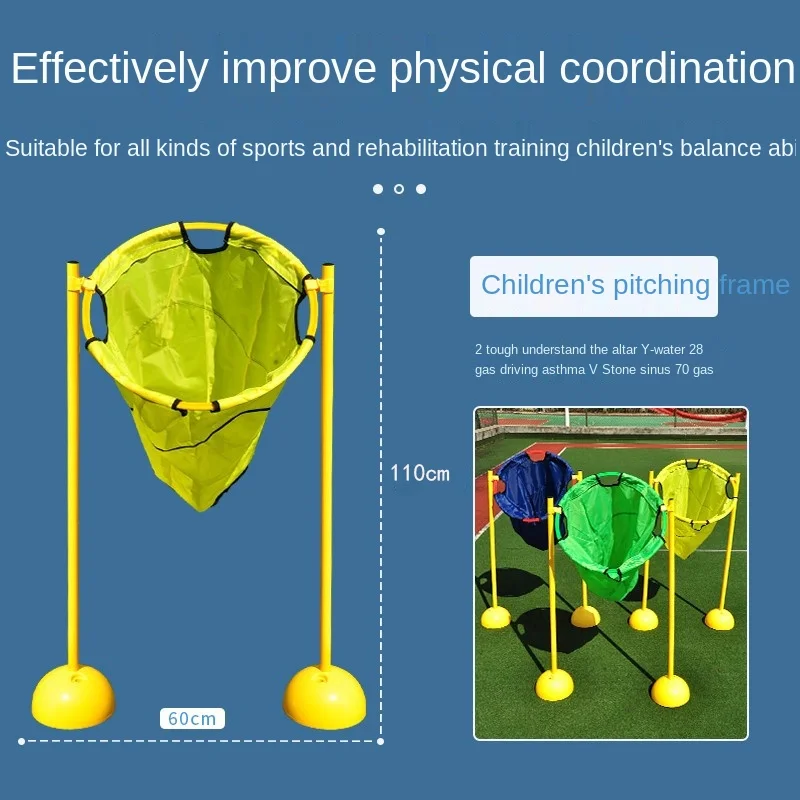 Effectively improve physical coordination

Suitable for all kinds of sports and rehabilitation training children's balance abi

Children's pitching frame

2 tough understand the altar Y-water 28 gas driving asthma V Stone sinus 70 gas

110cm

60cm